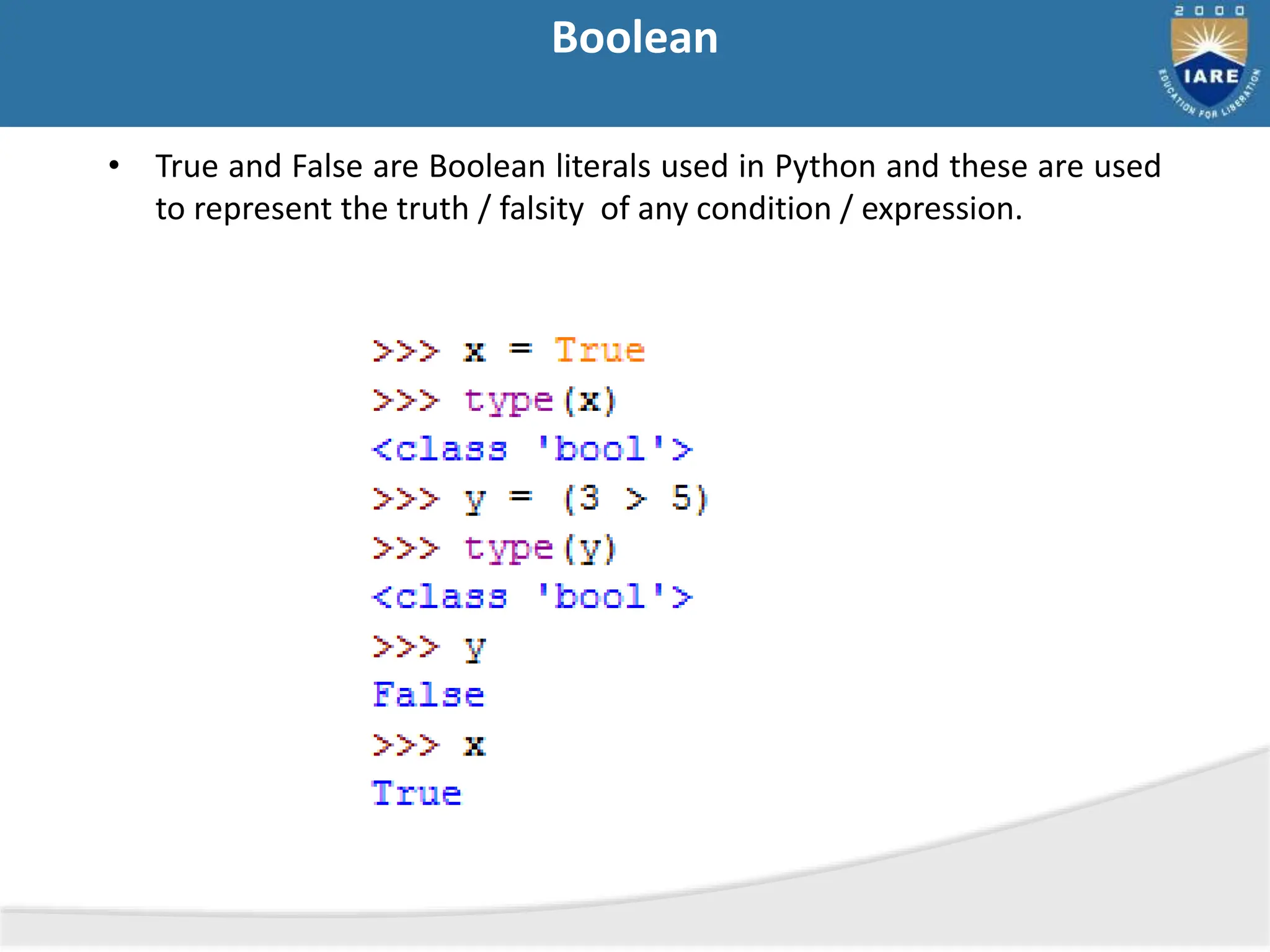 Boolean

2000
IARE
EDUCATION FOR LIBERATION

• True and False are Boolean literals used in Python and these are used to represent the truth / falsity of any condition / expression.

>>> x = True
>>> type(x)
<class 'bool'>
>>> y = (3 > 5)
>>> type(y)
<class 'bool'>
>>> y
False
>>> x
True